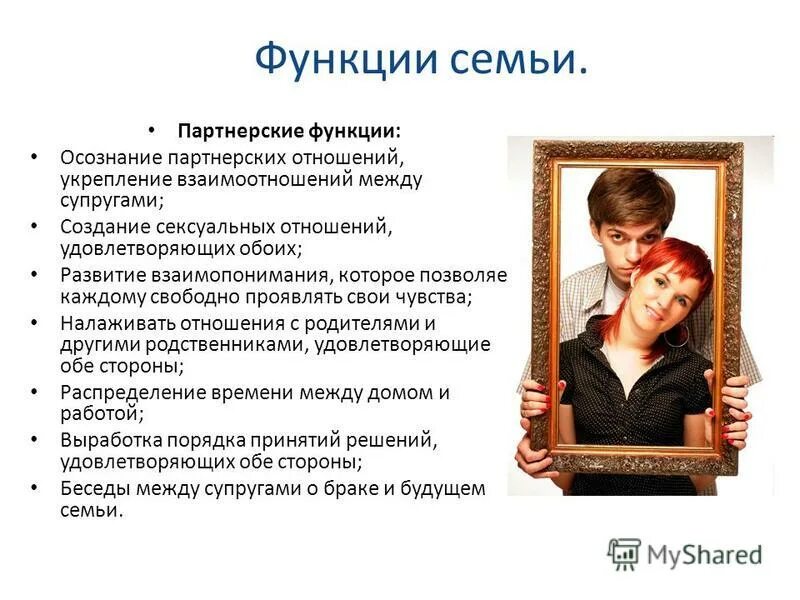 Функции семьи.

• Партнерские функции:

• Осознание партнерских отношений, укрепление взаимоотношений между супругами;

• Создание сексуальных отношений, удовлетворяющих обоих;

• Развитие взаимопонимания, которое позволяе каждому свободно проявлять свои чувства;

• Налаживать отношения с родителями и другими родственниками, удовлетворяющие обе стороны;

• Распределение времени между домом и работой;

• Выработка порядка принятий решений, удовлетворяющих обе стороны;

• Беседы между супругами о браке и будущем семьи.

MyShared